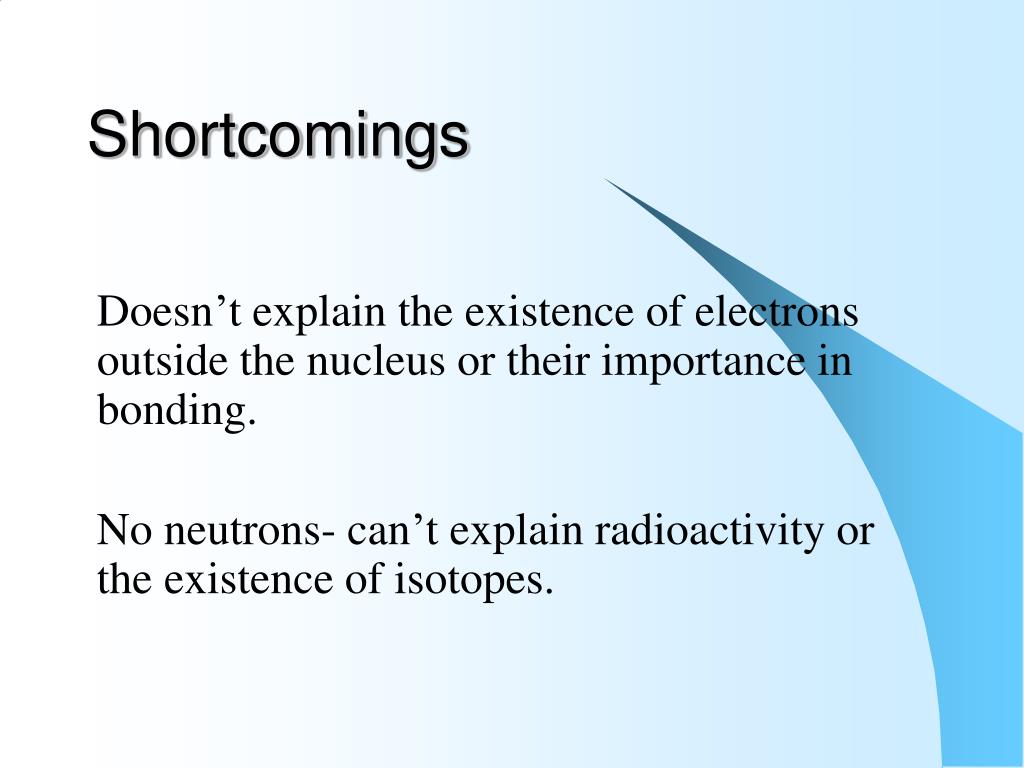 Shortcomings

Doesn’t explain the existence of electrons outside the nucleus or their importance in bonding.

No neutrons- can’t explain radioactivity or the existence of isotopes.